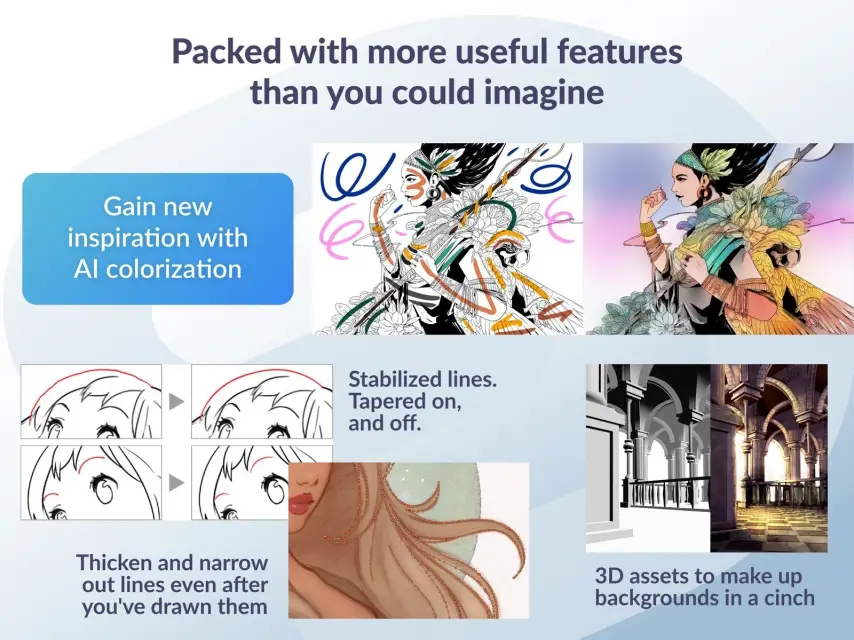 Packed with more useful features than you could imagine

Gain new inspiration with AI colorization

Stabilized lines. Tapered on, and off.

Thicken and narrow out lines even after you've drawn them

3D assets to make up backgrounds in a cinch